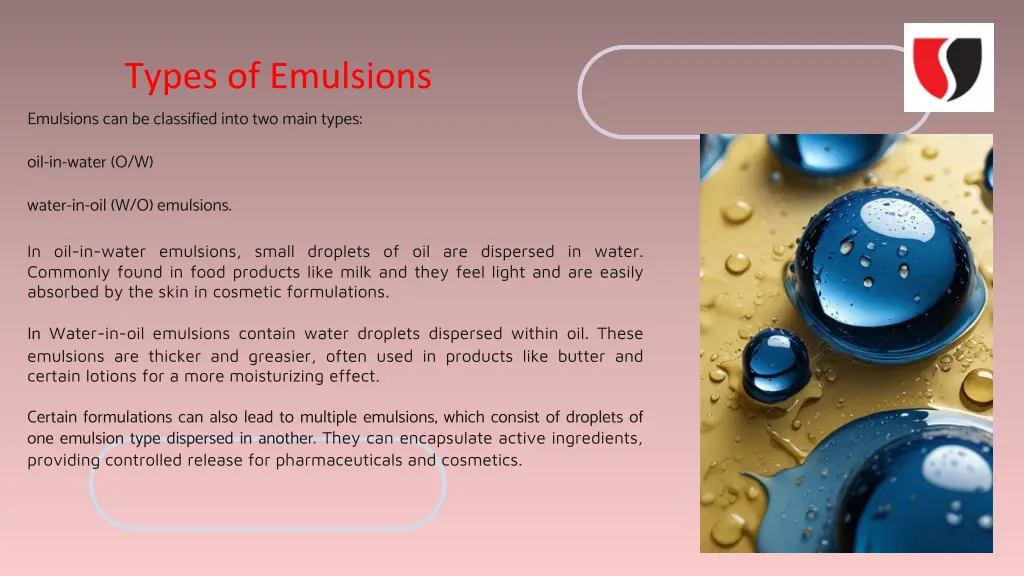 Types of Emulsions

Emulsions can be classified into two main types:

oil-in-water (O/W)

water-in-oil (W/O) emulsions.

In oil-in-water emulsions, small droplets of oil are dispersed in water. Commonly found in food products like milk and they feel light and are easily absorbed by the skin in cosmetic formulations.

In Water-in-oil emulsions contain water droplets dispersed within oil. These emulsions are thicker and greasier, often used in products like butter and certain lotions for a more moisturizing effect.

Certain formulations can also lead to multiple emulsions, which consist of droplets of one emulsion type dispersed in another. They can encapsulate active ingredients, providing controlled release for pharmaceuticals and cosmetics.